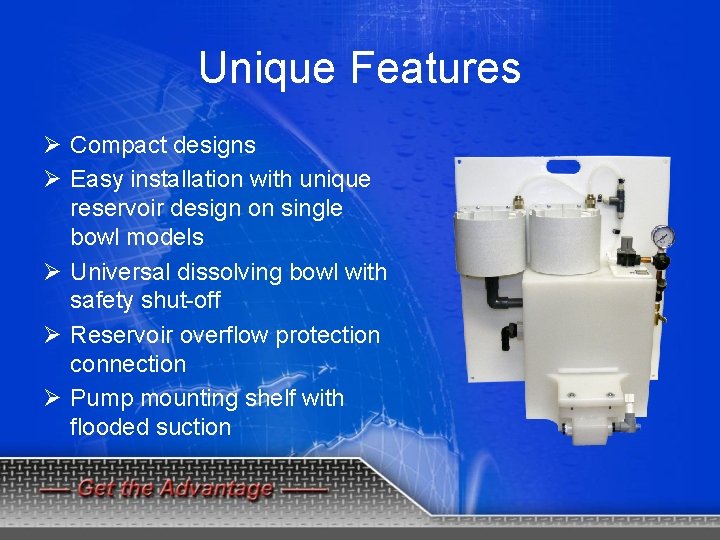 Unique Features

➢ Compact designs
➢ Easy installation with unique reservoir design on single bowl models
➢ Universal dissolving bowl with safety shut-off
➢ Reservoir overflow protection connection
➢ Pump mounting shelf with flooded suction

— Get the Advantage —